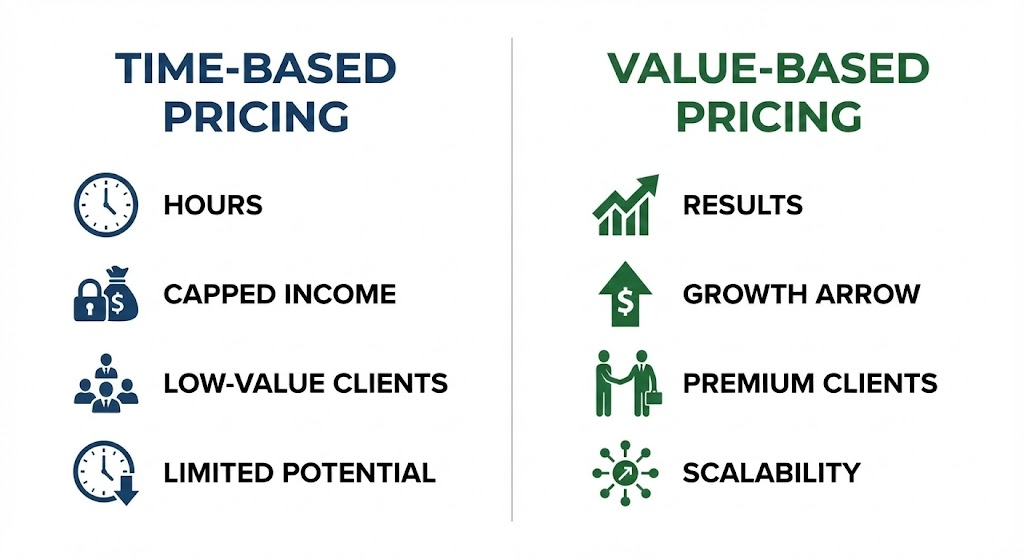 TIME-BASED PRICING

HOURS

CAPPED INCOME

LOW-VALUE CLIENTS

LIMITED POTENTIAL

VALUE-BASED PRICING

RESULTS

GROWTH ARROW

PREMIUM CLIENTS

SCALABILITY